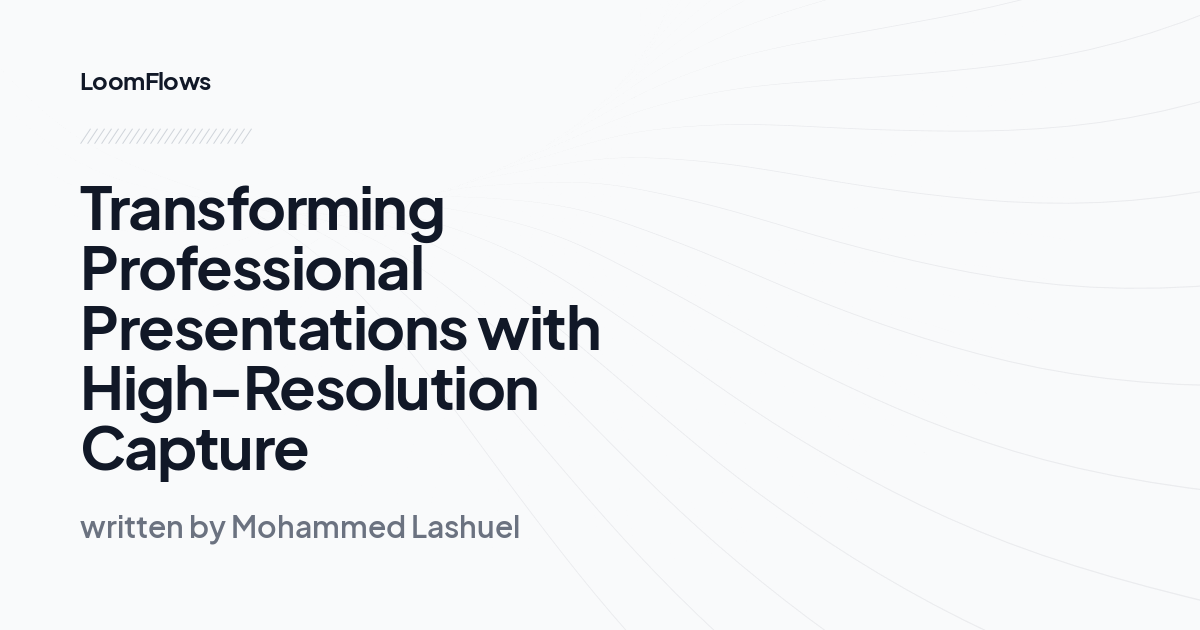 LoomFlows

Transforming Professional Presentations with High-Resolution Capture

written by Mohammed Lashuel